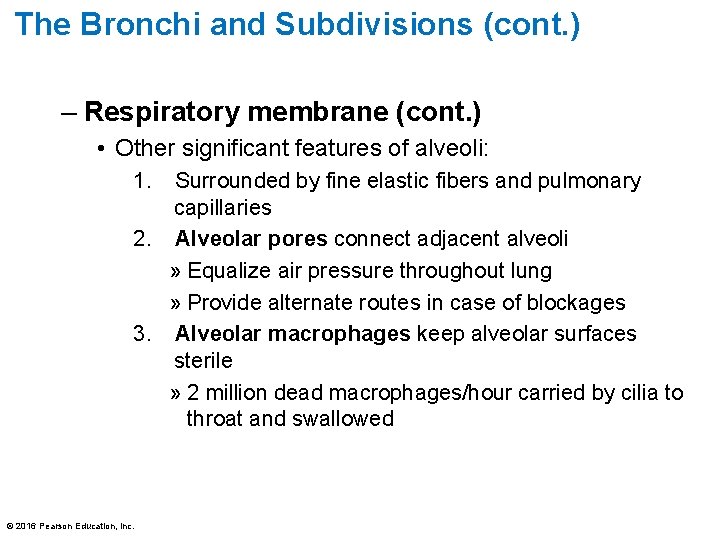 The Bronchi and Subdivisions (cont.)

– Respiratory membrane (cont.)

• Other significant features of alveoli:

1. Surrounded by fine elastic fibers and pulmonary capillaries

2. Alveolar pores connect adjacent alveoli

» Equalize air pressure throughout lung

» Provide alternate routes in case of blockages

3. Alveolar macrophages keep alveolar surfaces sterile

» 2 million dead macrophages/hour carried by cilia to throat and swallowed

© 2016 Pearson Education, Inc.